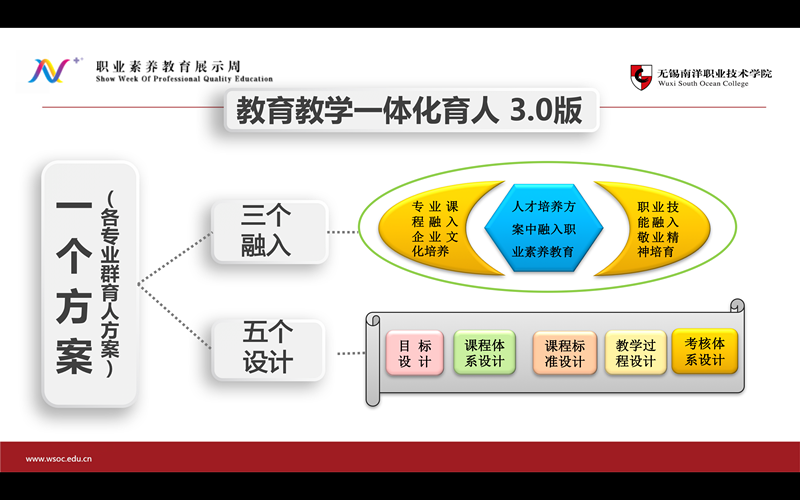 职业素养教育展示周
Show Week Of Professional Quality Education

无锡南洋职业技术学院
Wuxi South Ocean College

教育教学一体化育人 3.0版

一个方案

（各专业群育人方案）

三个融入

专业课程融入企业文化培养

人才培养方案中融入职业素养教育

职业技能融入敬业精神培育

五个设计

目标设计

课程体系设计

课程标准设计

教学过程设计

考核体系设计

www.wsoc.edu.cn